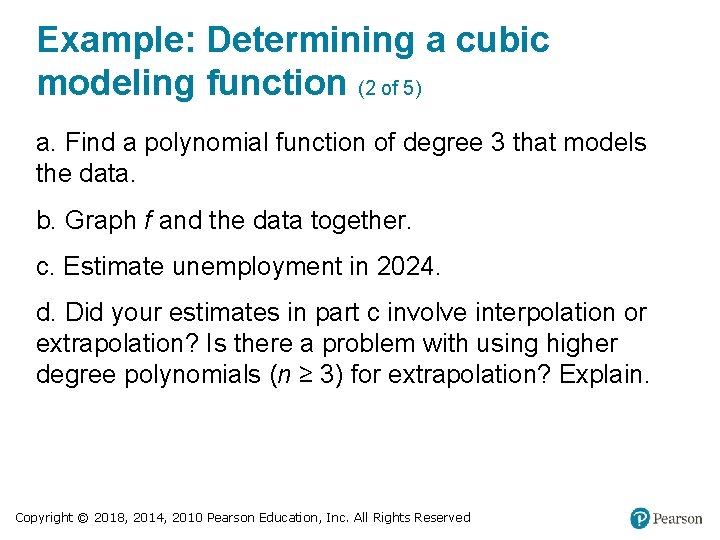 Example: Determining a cubic modeling function (2 of 5)

a. Find a polynomial function of degree 3 that models the data.

b. Graph $f$ and the data together.

c. Estimate unemployment in 2024.

d. Did your estimates in part c involve interpolation or extrapolation? Is there a problem with using higher degree polynomials ($n \geq 3$) for extrapolation? Explain.

Copyright © 2018, 2014, 2010 Pearson Education, Inc. All Rights Reserved

Pearson